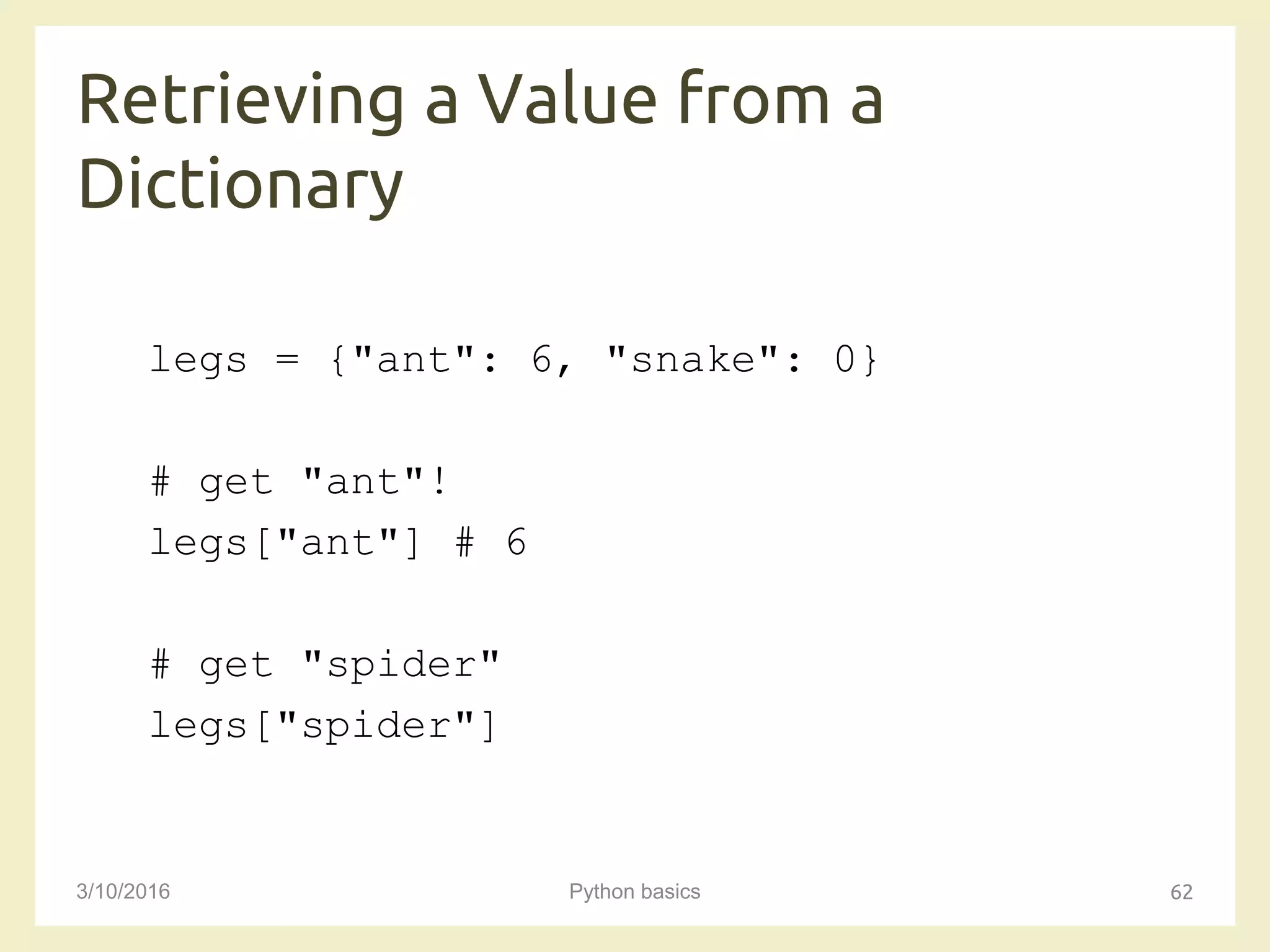 Retrieving a Value from a Dictionary

legs = {"ant": 6, "snake": 0}

# get "ant"!
legs["ant"] # 6

# get "spider"
legs["spider"]

3/10/2016

Python basics

62